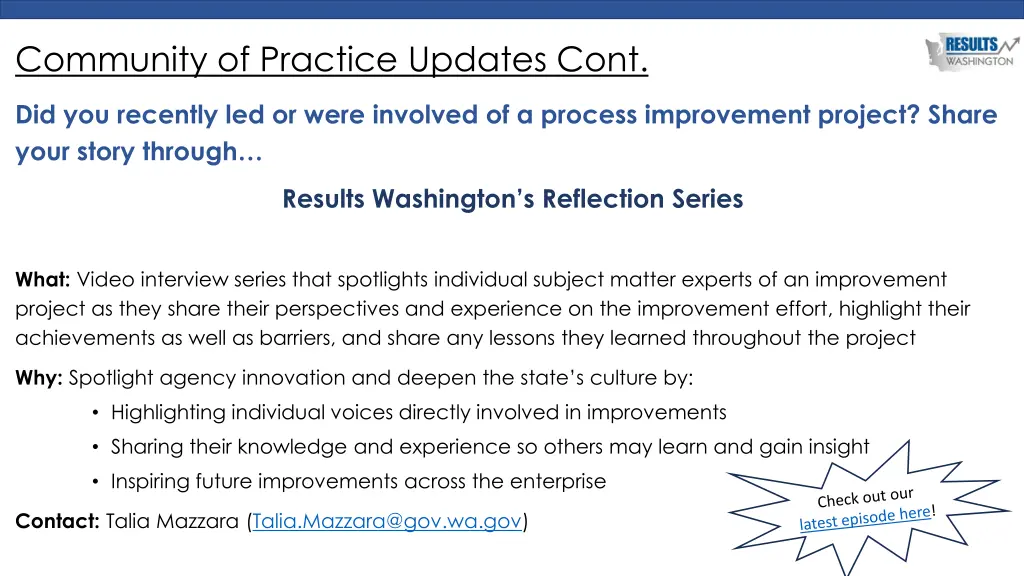 Community of Practice Updates Cont.

RESULTS WASHINGTON

Did you recently led or were involved of a process improvement project? Share your story through…

Results Washington's Reflection Series

What: Video interview series that spotlights individual subject matter experts of an improvement project as they share their perspectives and experience on the improvement effort, highlight their achievements as well as barriers, and share any lessons they learned throughout the project

Why: Spotlight agency innovation and deepen the state's culture by:

• Highlighting individual voices directly involved in improvements
• Sharing their knowledge and experience so others may learn and gain insight
• Inspiring future improvements across the enterprise

Contact: Talia Mazzara (Talia.Mazzara@gov.wa.gov)

Check out our latest episode here!